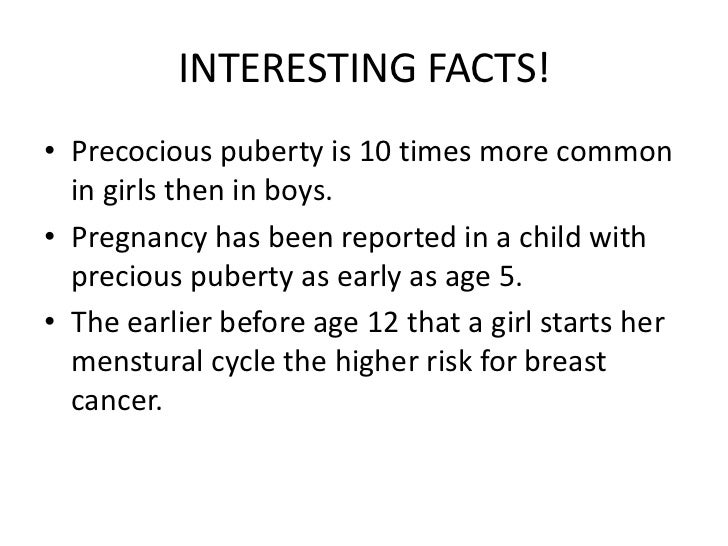 INTERESTING FACTS!

• Precocious puberty is 10 times more common in girls then in boys.
• Pregnancy has been reported in a child with precious puberty as early as age 5.
• The earlier before age 12 that a girl starts her menstural cycle the higher risk for breast cancer.